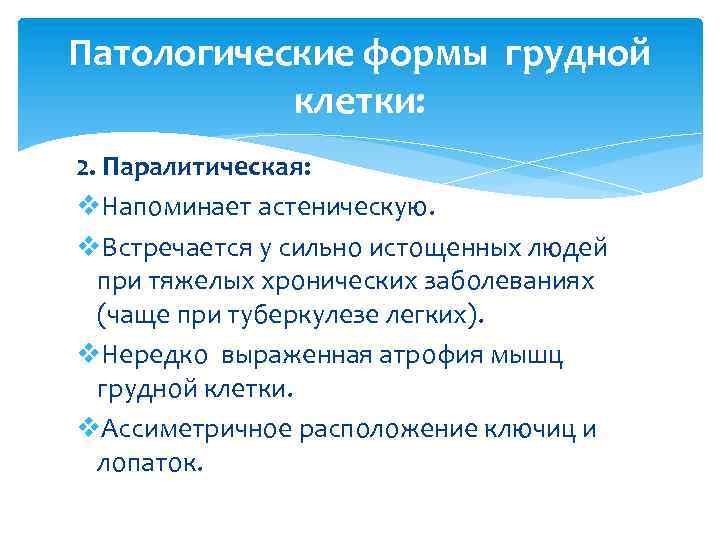 Патологические формы грудной клетки:

2. Паралитическая:

❖Напоминает астеническую.

❖Встречается у сильно истощенных людей при тяжелых хронических заболеваниях (чаще при туберкулезе легких).

❖Нередко выраженная атрофия мышц грудной клетки.

❖Ассиметричное расположение ключиц и лопаток.